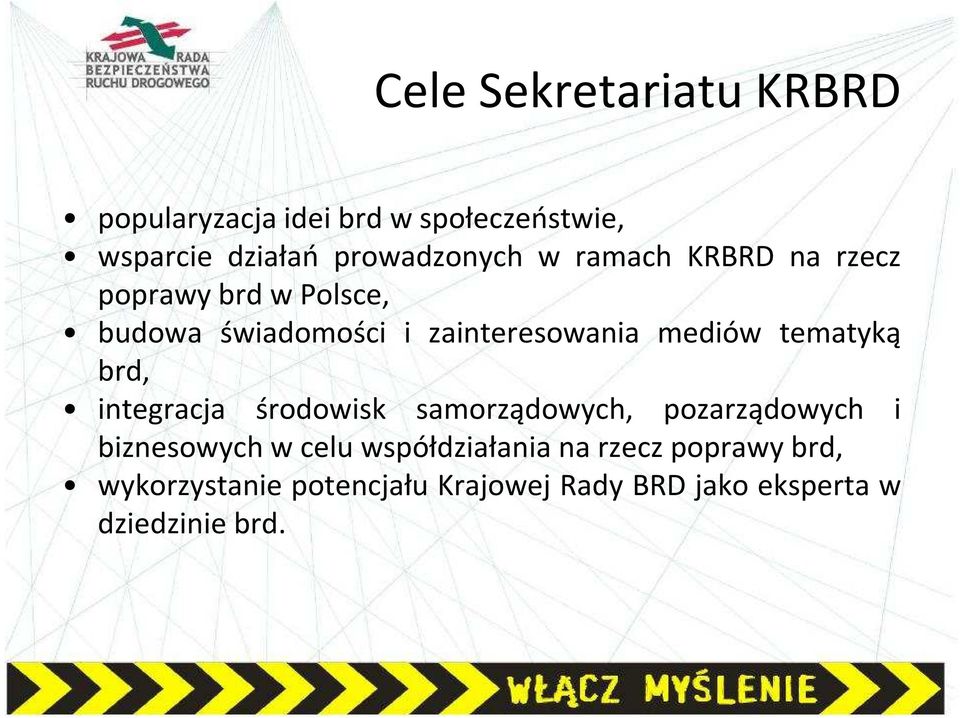 KRAJOWA RADA BEZPIECZEŃSTWA RUCHU DROGOWEGO

Cele Sekretariatu KRBRD

• popularyzacja idei brd w społeczeństwie,
• wsparcie działań prowadzonych w ramach KRBRD na rzecz poprawy brd w Polsce,
• budowa świadomości i zainteresowania mediów tematyką brd,
• integracja środowisk samorządowych, pozarządowych i biznesowych w celu współdziałania na rzecz poprawy brd,
• wykorzystanie potencjału Krajowej Rady BRD jako eksperta w dziedzinie brd.

WŁĄCZ MYŚLENIE